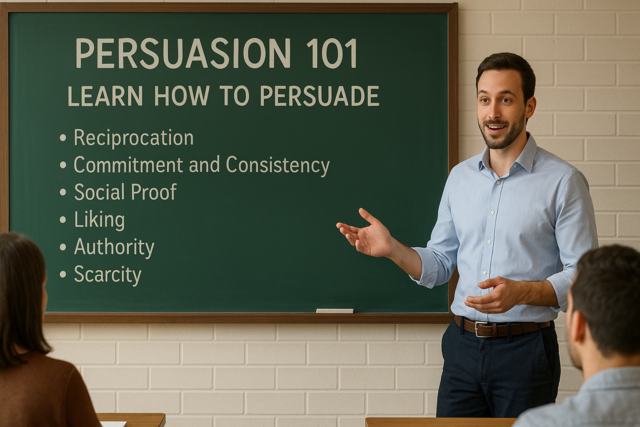 PERSUASION 101

LEARN HOW TO PERSUADE

• Reciprocation
• Commitment and Consistency
• Social Proof
• Liking
• Authority
• Scarcity